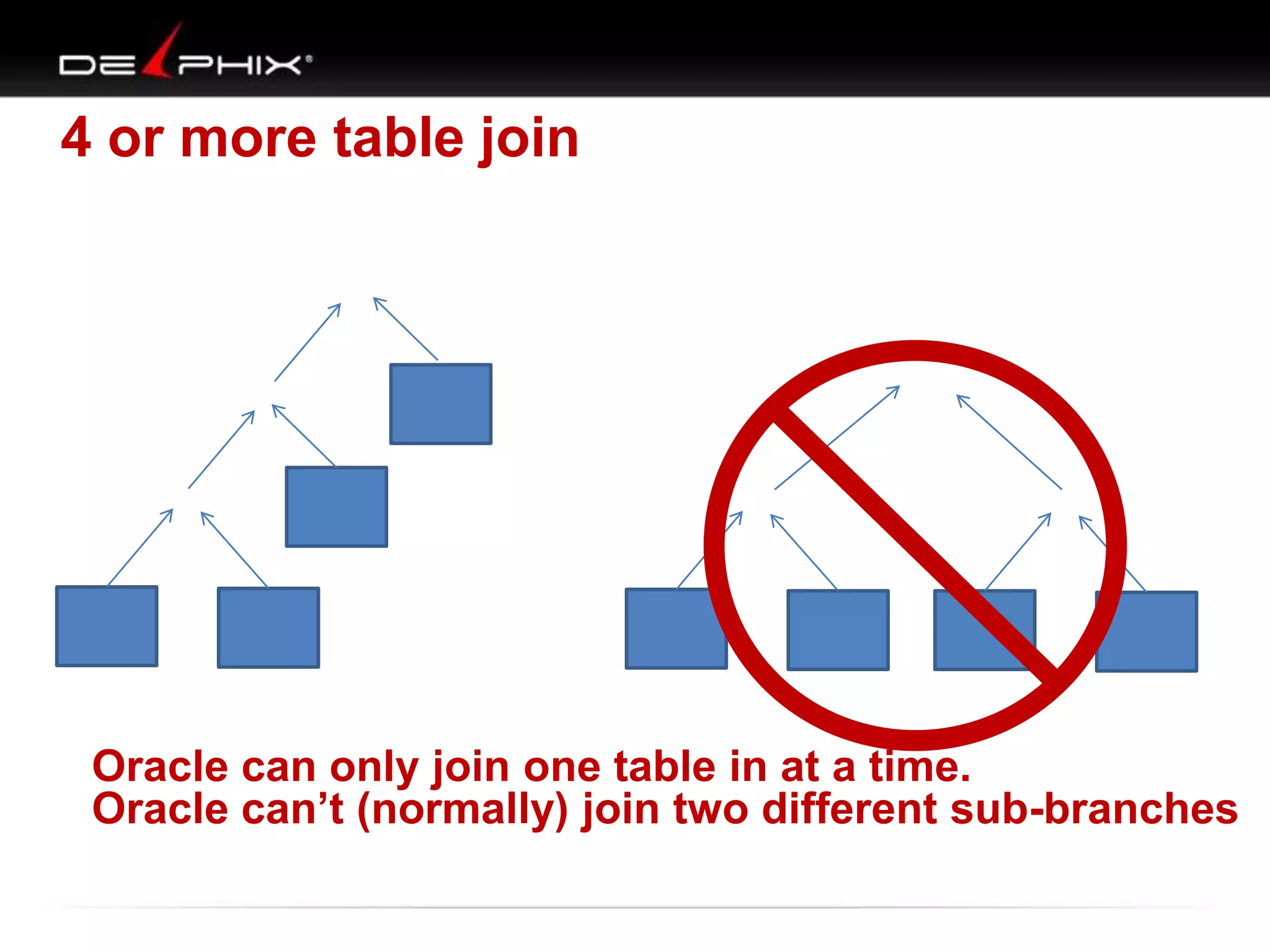 DELPHIX®

4 or more table join

Oracle can only join one table in at a time.
Oracle can’t (normally) join two different sub-branches